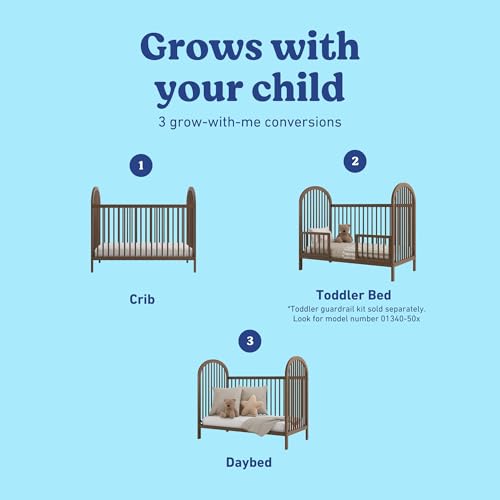 Grows with your child

3 grow-with-me conversions

1

Crib

2

Toddler Bed

*Toddler guardrail kit sold separately. Look for model number 01340-50x

3

Daybed